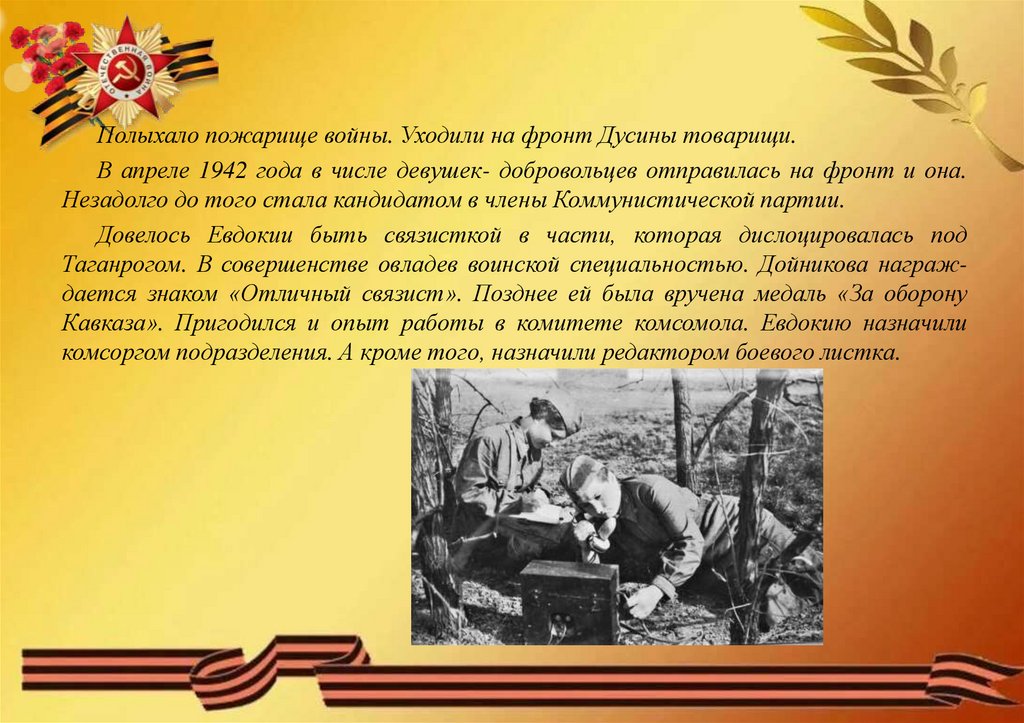 ОТЕЧЕСТВЕННАЯ ВОЙНА

Полыхало пожарище войны. Уходили на фронт Дусины товарищи.

В апреле 1942 года в числе девушек- добровольцев отправилась на фронт и она. Незадолго до того стала кандидатом в члены Коммунистической партии.

Довелось Евдокии быть связисткой в части, которая дислоцировалась под Таганрогом. В совершенстве овладев воинской специальностью. Дойникова награждается знаком «Отличный связист». Позднее ей была вручена медаль «За оборону Кавказа». Пригодился и опыт работы в комитете комсомола. Евдокию назначили комсоргом подразделения. А кроме того, назначили редактором боевого листка.